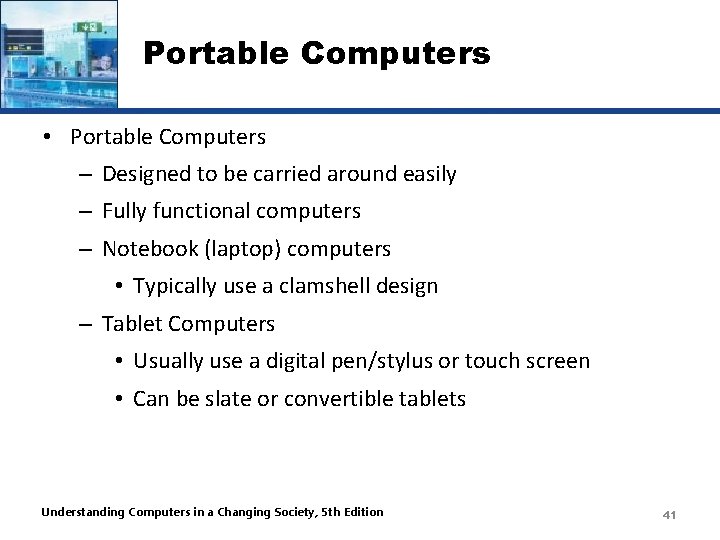 Portable Computers

• Portable Computers
– Designed to be carried around easily
– Fully functional computers
– Notebook (laptop) computers
• Typically use a clamshell design
– Tablet Computers
• Usually use a digital pen/stylus or touch screen
• Can be slate or convertible tablets

Understanding Computers in a Changing Society, 5th Edition

41